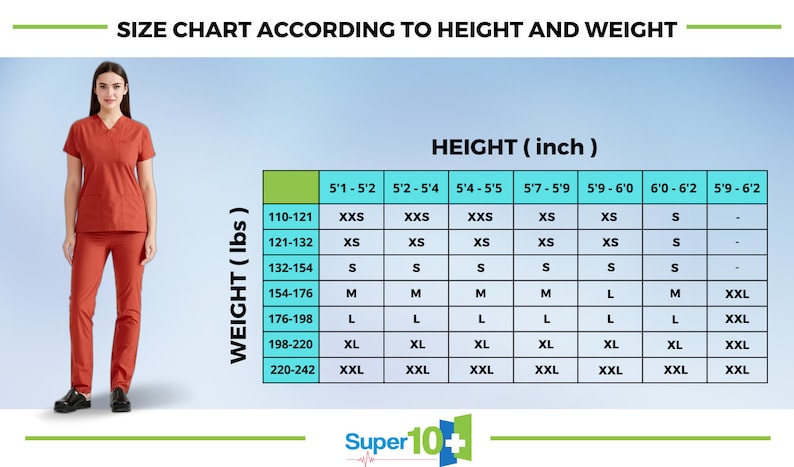 SIZE CHART ACCORDING TO HEIGHT AND WEIGHT

HEIGHT ( inch )

WEIGHT ( lbs )

| | 5'1 - 5'2 | 5'2 - 5'4 | 5'4 - 5'5 | 5'7 - 5'9 | 5'9 - 6'0 | 6'0 - 6'2 | 5'9 - 6'2 |
|---|---|---|---|---|---|---|---|
| 110-121 | XXS | XXS | XXS | XS | XS | S | - |
| 121-132 | XS | XS | XS | XS | XS | S | - |
| 132-154 | S | S | S | S | S | S | - |
| 154-176 | M | M | M | M | L | M | XXL |
| 176-198 | L | L | L | L | L | L | XXL |
| 198-220 | XL | XL | XL | XL | XL | XL | XXL |
| 220-242 | XXL | XXL | XXL | XXL | XXL | XXL | XXL |

Super10